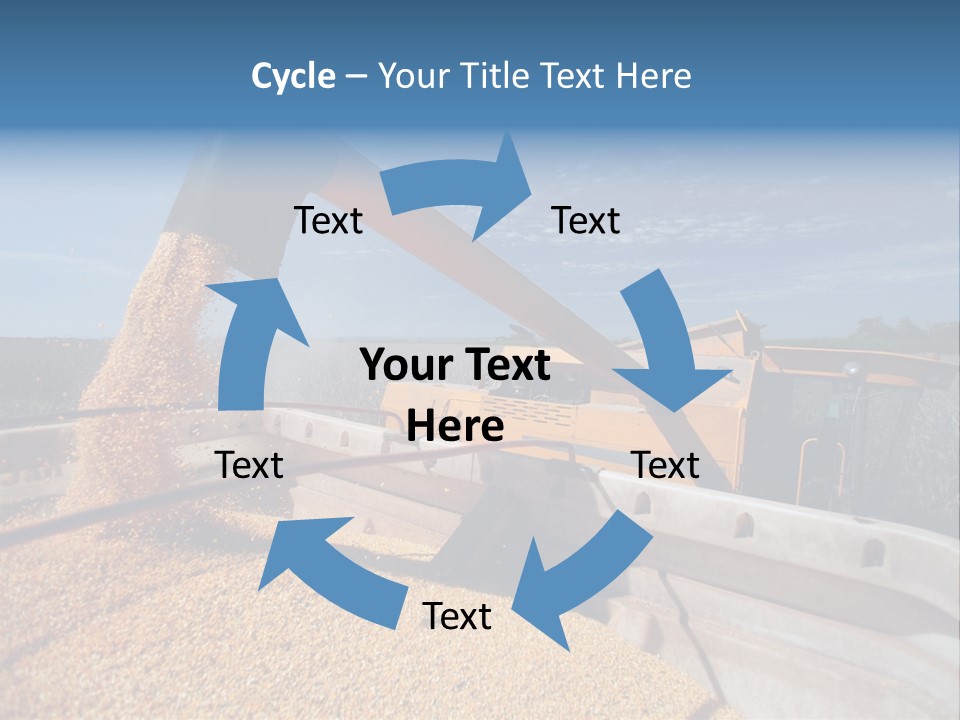 Cycle – Your Title Text Here

Text

Text

Your Text Here

Text

Text

Text